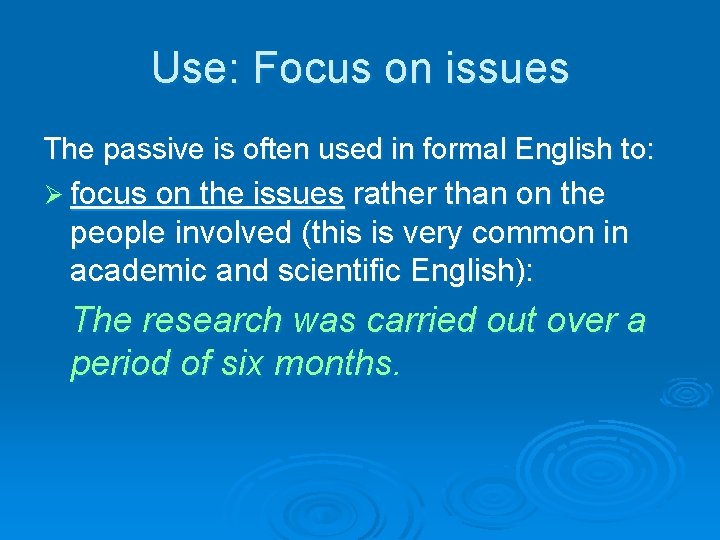 Use: Focus on issues

The passive is often used in formal English to:

➢ focus on the issues rather than on the people involved (this is very common in academic and scientific English):

The research was carried out over a period of six months.